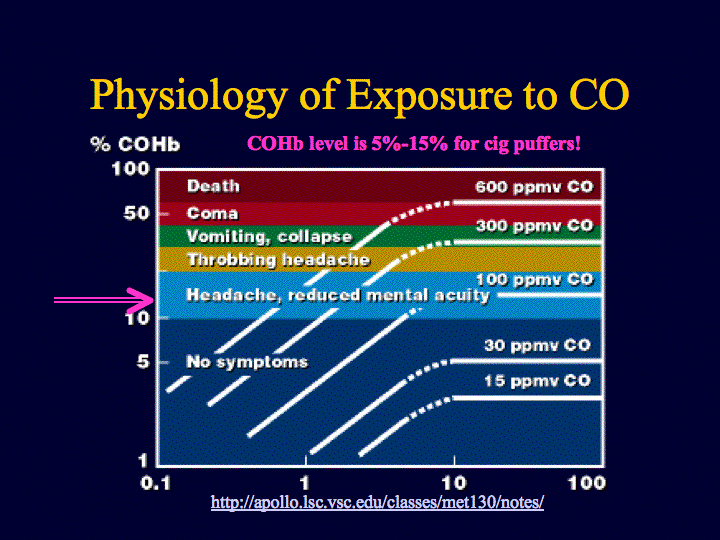 Physiology of Exposure to CO

% COHb

COHb level is 5%-15% for cig puffers!

100

50

10

5

1

Death

Coma

Vomiting, collapse

Throbbing headache

Headache, reduced mental acuity

No symptoms

600 ppmv CO

300 ppmv CO

100 ppmv CO

30 ppmv CO

15 ppmv CO

0.1

1

10

100

http://apollo.lsc.vsc.edu/classes/met130/notes/